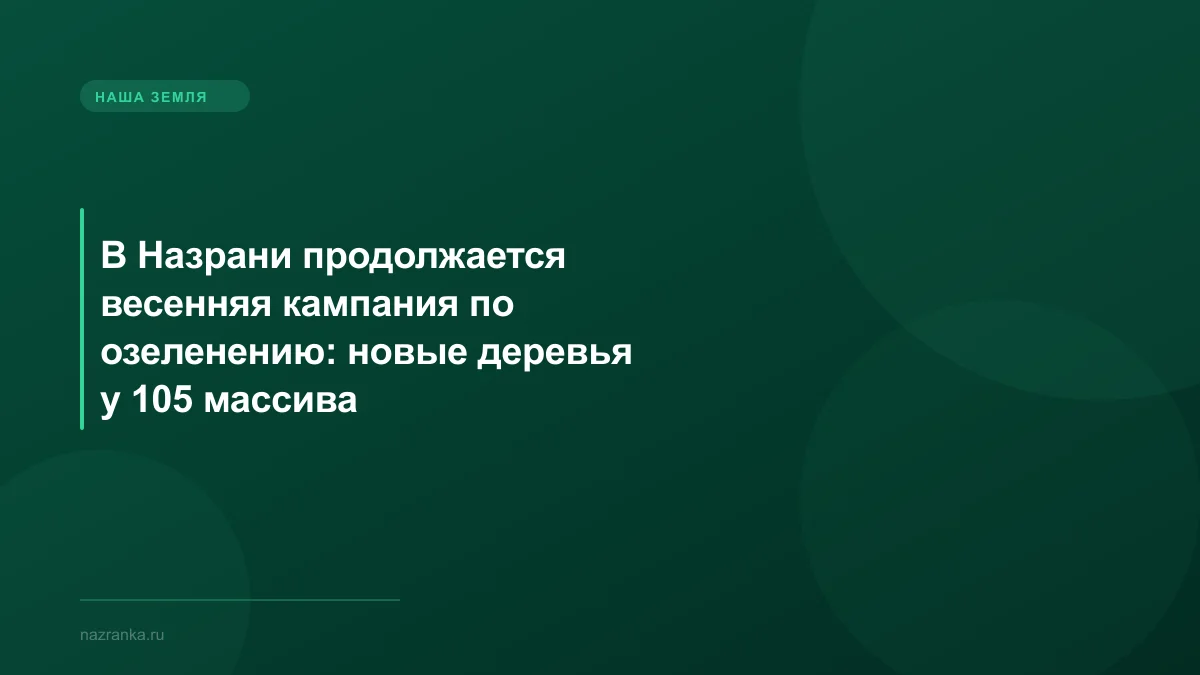 НАША ЗЕМЛЯ

В Назрани продолжается весенняя кампания по озеленению: новые деревья у 105 массива

nazranka.ru